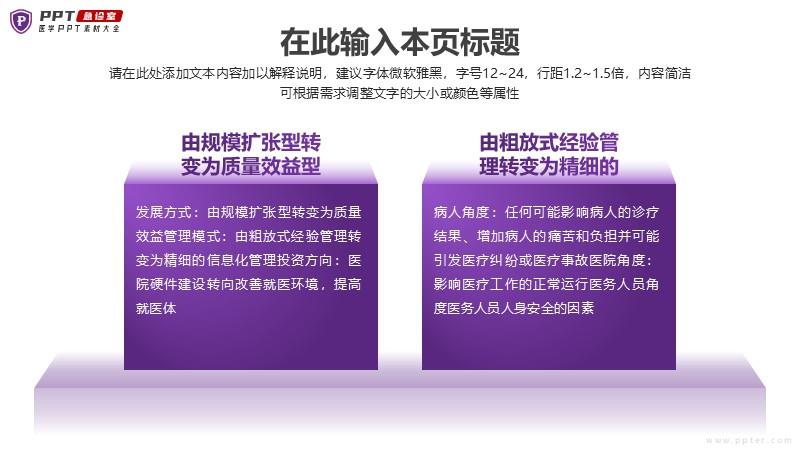 PPT 急诊室
医学PPT素材大全

在此输入本页标题

请在此处添加文本内容加以解释说明，建议字体微软雅黑，字号12~24，行距1.2~1.5倍，内容简洁可根据需求调整文字的大小或颜色等属性

由规模扩张型转变为质量效益型

发展方式：由规模扩张型转变为质量效益管理模式：由粗放式经验管理转变为精细的信息化管理投资方向：医院硬件建设转向改善就医环境，提高就医体

由粗放式经验管理转变为精细的

病人角度：任何可能影响病人的诊疗结果、增加病人的痛苦和负担并可能引发医疗纠纷或医疗事故医院角度：影响医疗工作的正常运行医务人员角度医务人员人身安全的因素

www.ppter.com